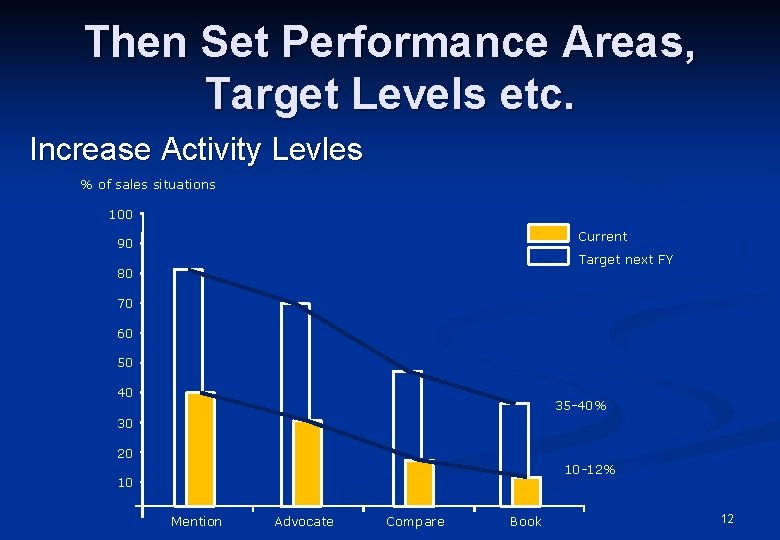 Then Set Performance Areas, Target Levels etc.

Increase Activity Levles

% of sales situations

100
90
80
70
60
50
40
30
20
10

Current
Target next FY

35-40%

10-12%

Mention
Advocate
Compare
Book

12